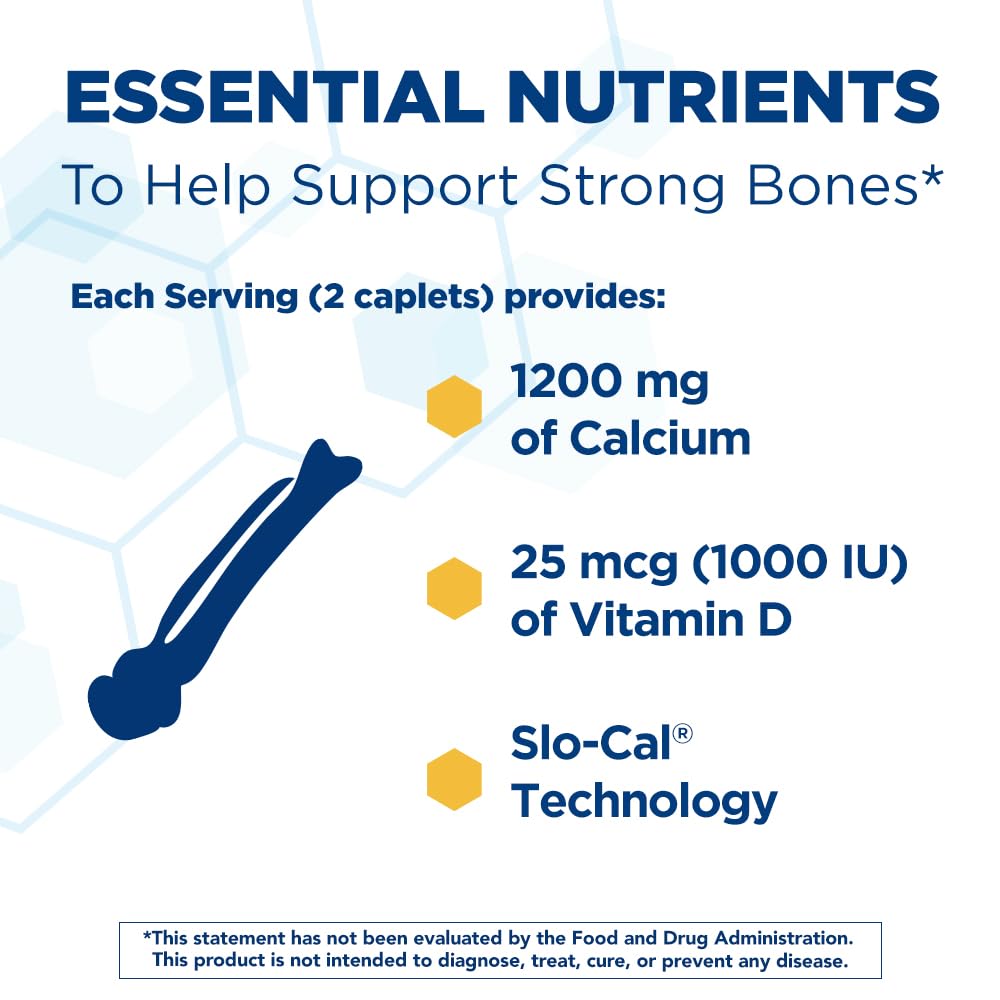 ESSENTIAL NUTRIENTS

To Help Support Strong Bones*

Each Serving (2 caplets) provides:

1200 mg of Calcium

25 mcg (1000 IU) of Vitamin D

Slo-Cal® Technology

*This statement has not been evaluated by the Food and Drug Administration. This product is not intended to diagnose, treat, cure, or prevent any disease.